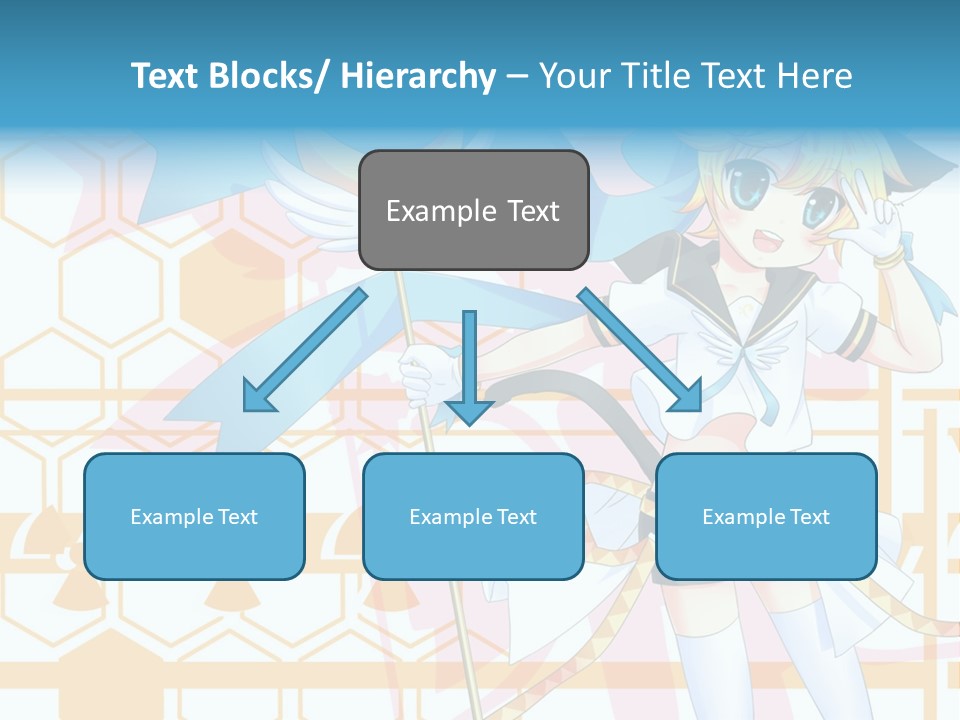 Text Blocks/ Hierarchy – Your Title Text Here

Example Text

Example Text

Example Text

Example Text